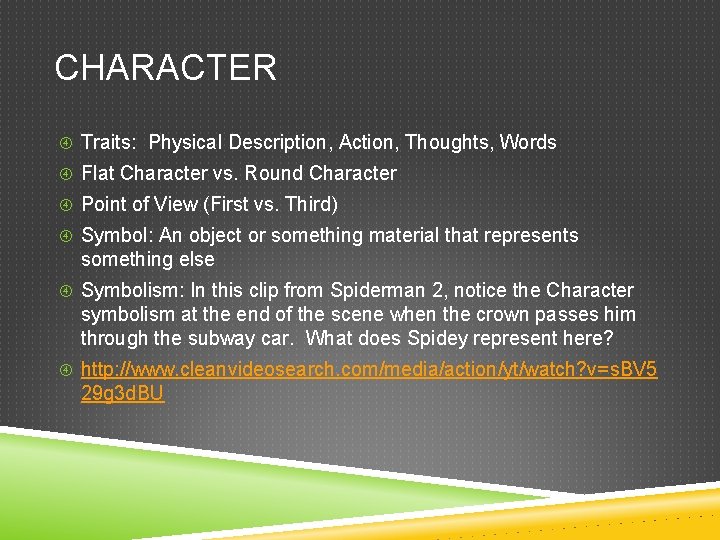 CHARACTER

Traits: Physical Description, Action, Thoughts, Words

Flat Character vs. Round Character

Point of View (First vs. Third)

Symbol: An object or something material that represents something else

Symbolism: In this clip from Spiderman 2, notice the Character symbolism at the end of the scene when the crown passes him through the subway car. What does Spidey represent here?

http://www.cleanvideosearch.com/media/action/yt/watch?v=sBV529g3dBU